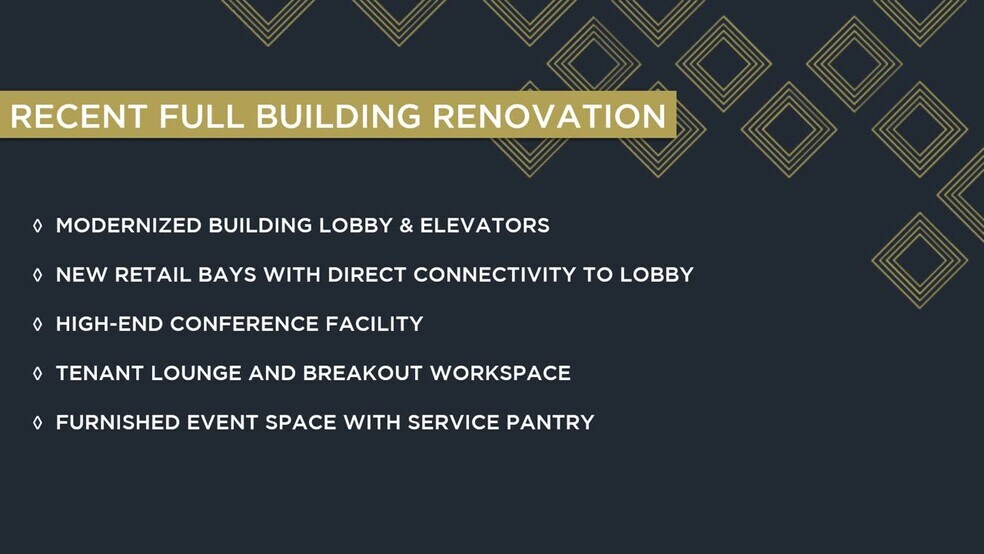 RECENT FULL BUILDING RENOVATION

◊ MODERNIZED BUILDING LOBBY & ELEVATORS

◊ NEW RETAIL BAYS WITH DIRECT CONNECTIVITY TO LOBBY

◊ HIGH-END CONFERENCE FACILITY

◊ TENANT LOUNGE AND BREAKOUT WORKSPACE

◊ FURNISHED EVENT SPACE WITH SERVICE PANTRY